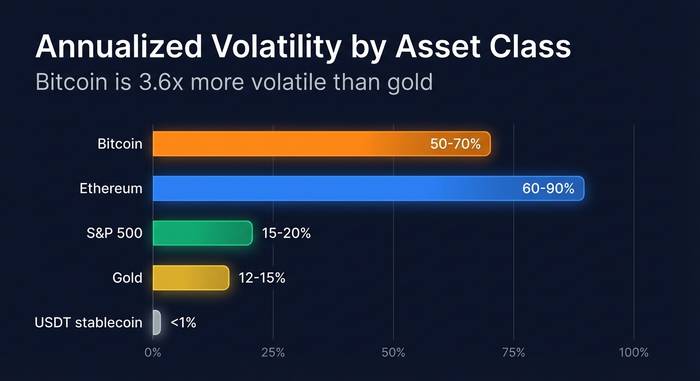 Annualized Volatility by Asset Class
Bitcoin is 3.6x more volatile than gold

Bitcoin 50-70%
Ethereum 60-90%
S&P 500 15-20%
Gold 12-15%
USDT stablecoin <1%

0% 25% 50% 75% 100%